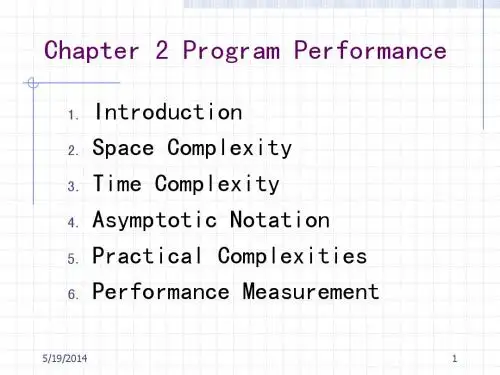 Chapter 2 Program Performance

1. Introduction
2. Space Complexity
3. Time Complexity
4. Asymptotic Notation
5. Practical Complexities
6. Performance Measurement

5/19/2014

1